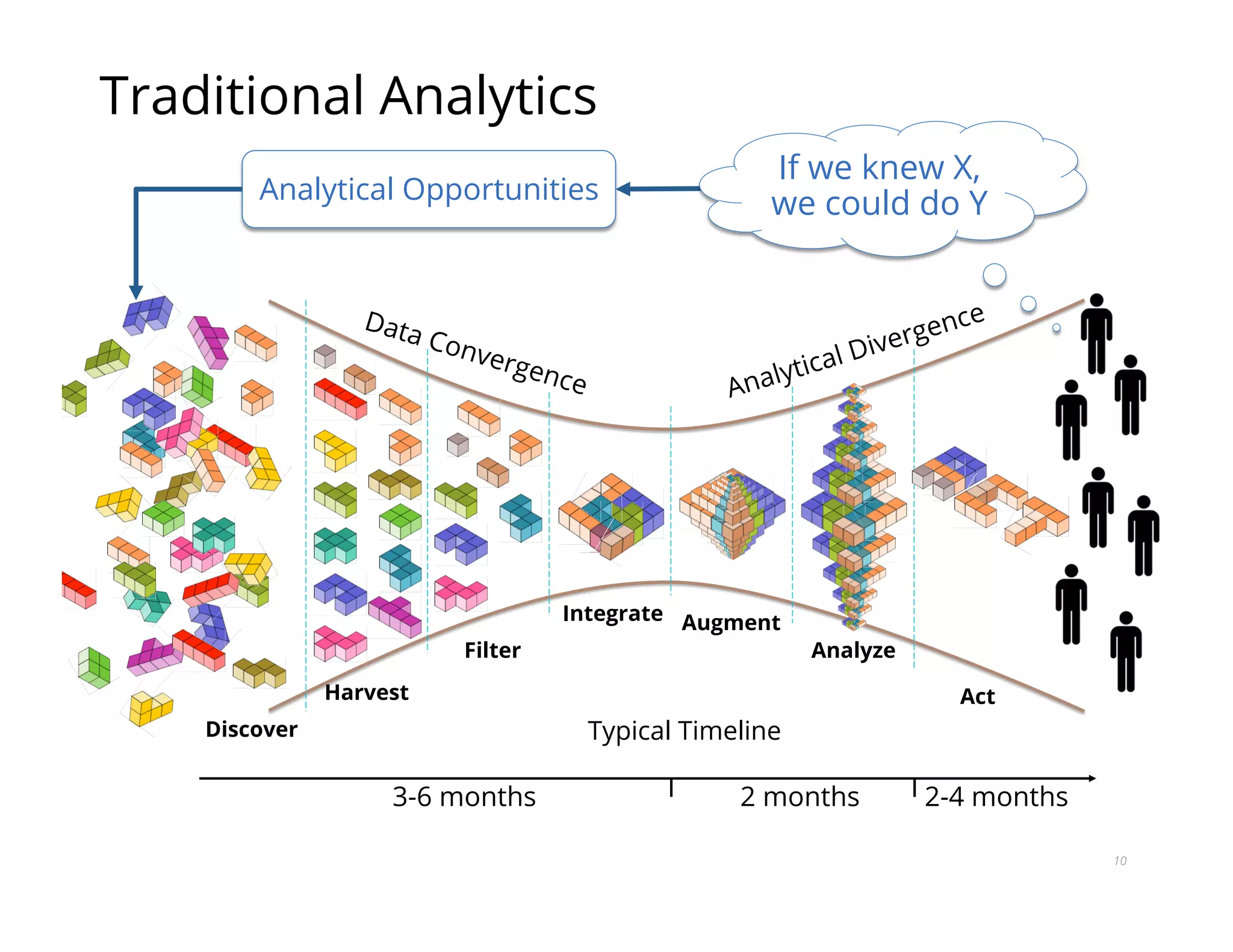 Traditional Analytics

Analytical Opportunities

If we knew X, we could do Y

Data Convergence

Analytical Divergence

Discover

Harvest

Filter

Integrate

Augment

Analyze

Act

Typical Timeline

3-6 months

2 months

2-4 months

10